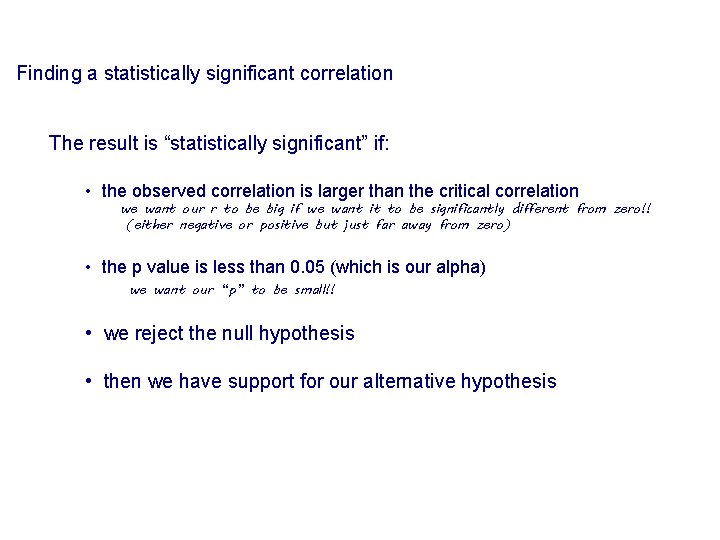 Finding a statistically significant correlation

The result is “statistically significant” if:

• the observed correlation is larger than the critical correlation
we want our r to be big if we want it to be significantly different from zero!!
(either negative or positive but just far away from zero)

• the p value is less than 0.05 (which is our alpha)
we want our “p” to be small!!

• we reject the null hypothesis

• then we have support for our alternative hypothesis